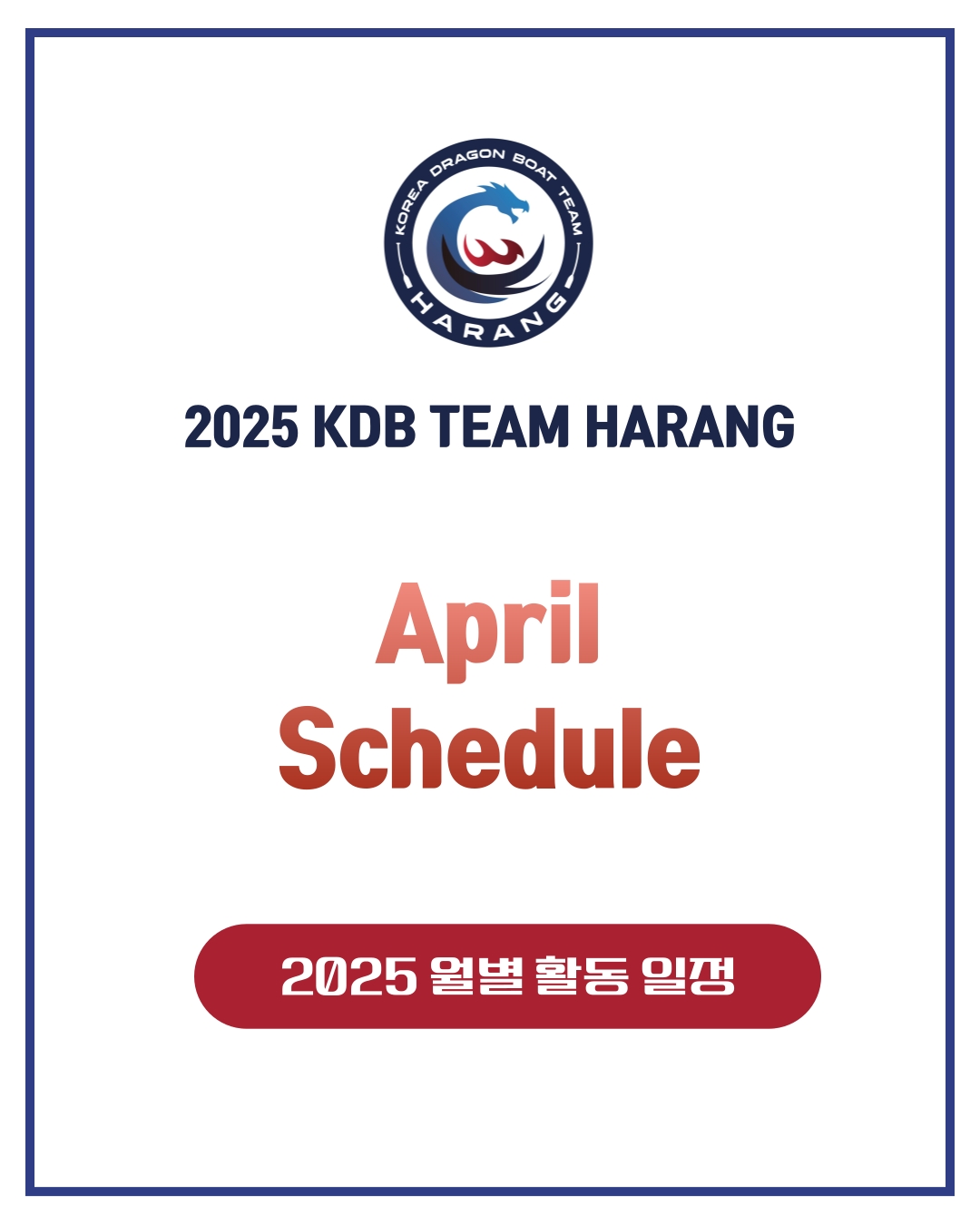 KOREA DRAGON BOAT TEAM
HARANG

2025 KDB TEAM HARANG

April
Schedule

2025 월별 활동 일정